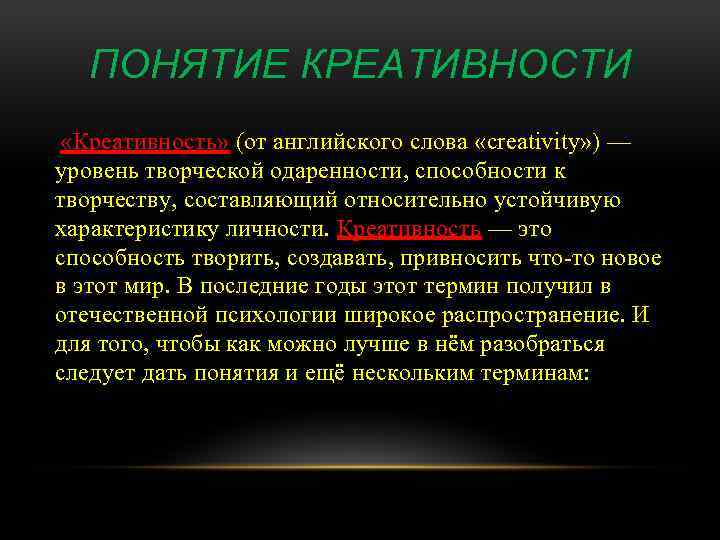 ПОНЯТИЕ КРЕАТИВНОСТИ

«Креативность» (от английского слова «creativity») — уровень творческой одаренности, способности к творчеству, составляющий относительно устойчивую характеристику личности. Креативность — это способность творить, создавать, привносить что-то новое в этот мир. В последние годы этот термин получил в отечественной психологии широкое распространение. И для того, чтобы как можно лучше в нём разобраться следует дать понятия и ещё нескольким терминам: